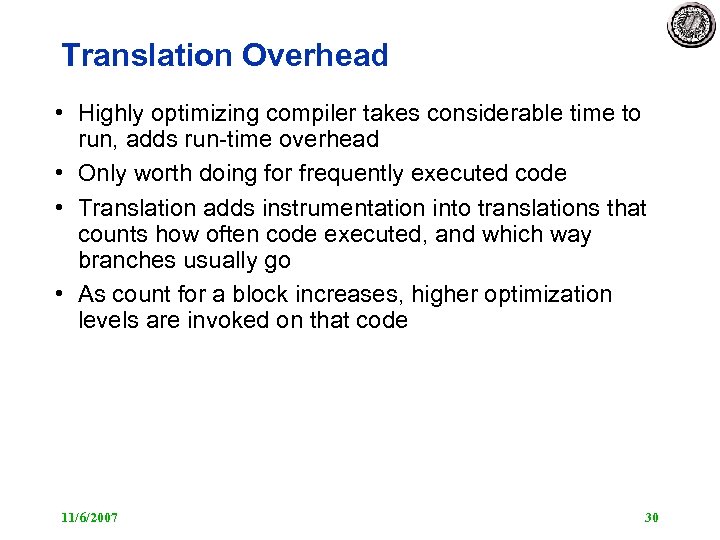 Translation Overhead

• Highly optimizing compiler takes considerable time to run, adds run-time overhead
• Only worth doing for frequently executed code
• Translation adds instrumentation into translations that counts how often code executed, and which way branches usually go
• As count for a block increases, higher optimization levels are invoked on that code

11/6/2007

30